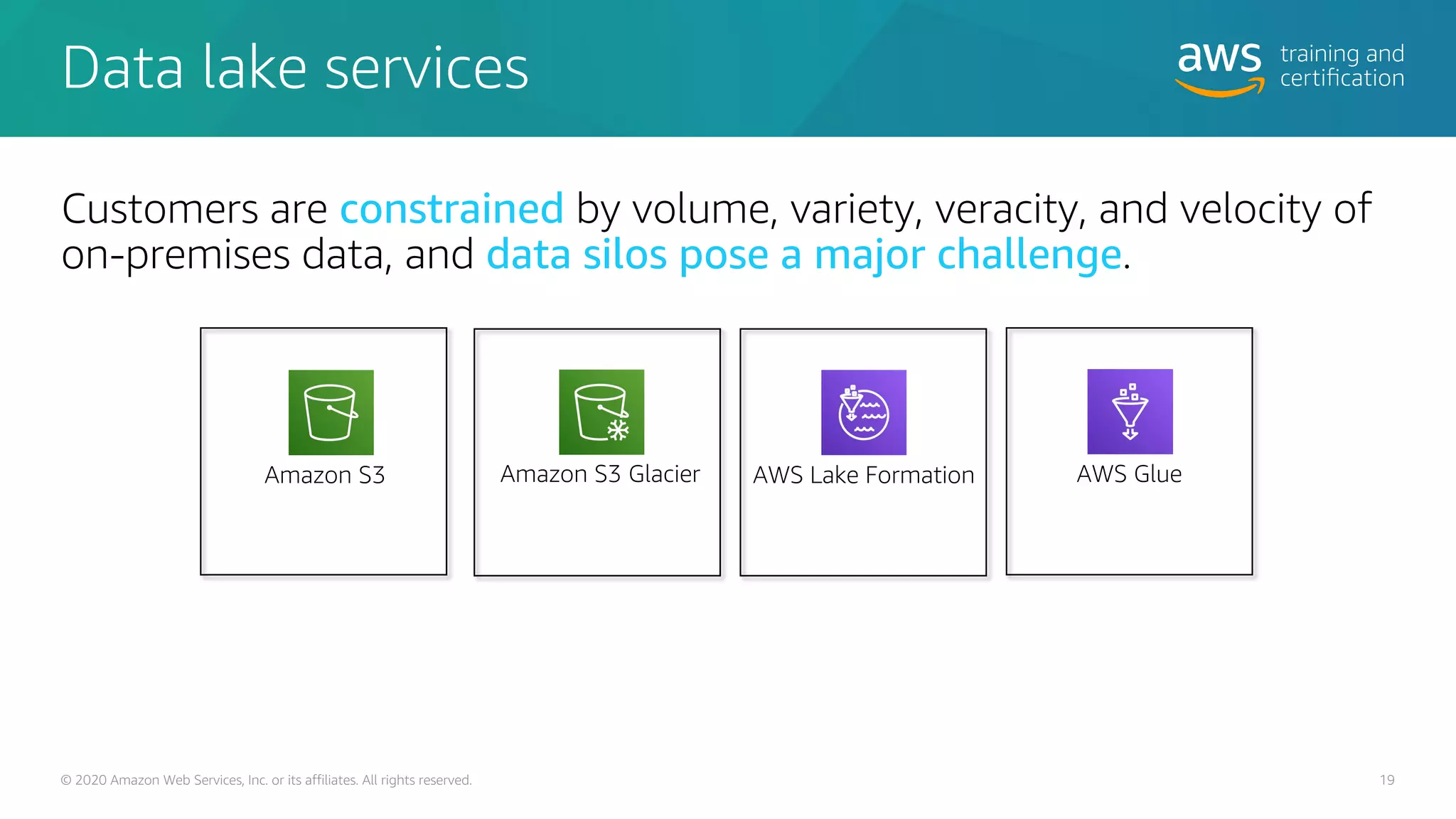 Data lake services

aws training and certification

Customers are constrained by volume, variety, veracity, and velocity of on-premises data, and data silos pose a major challenge.

Amazon S3

Amazon S3 Glacier

AWS Lake Formation

AWS Glue

© 2020 Amazon Web Services, Inc. or its affiliates. All rights reserved.

19